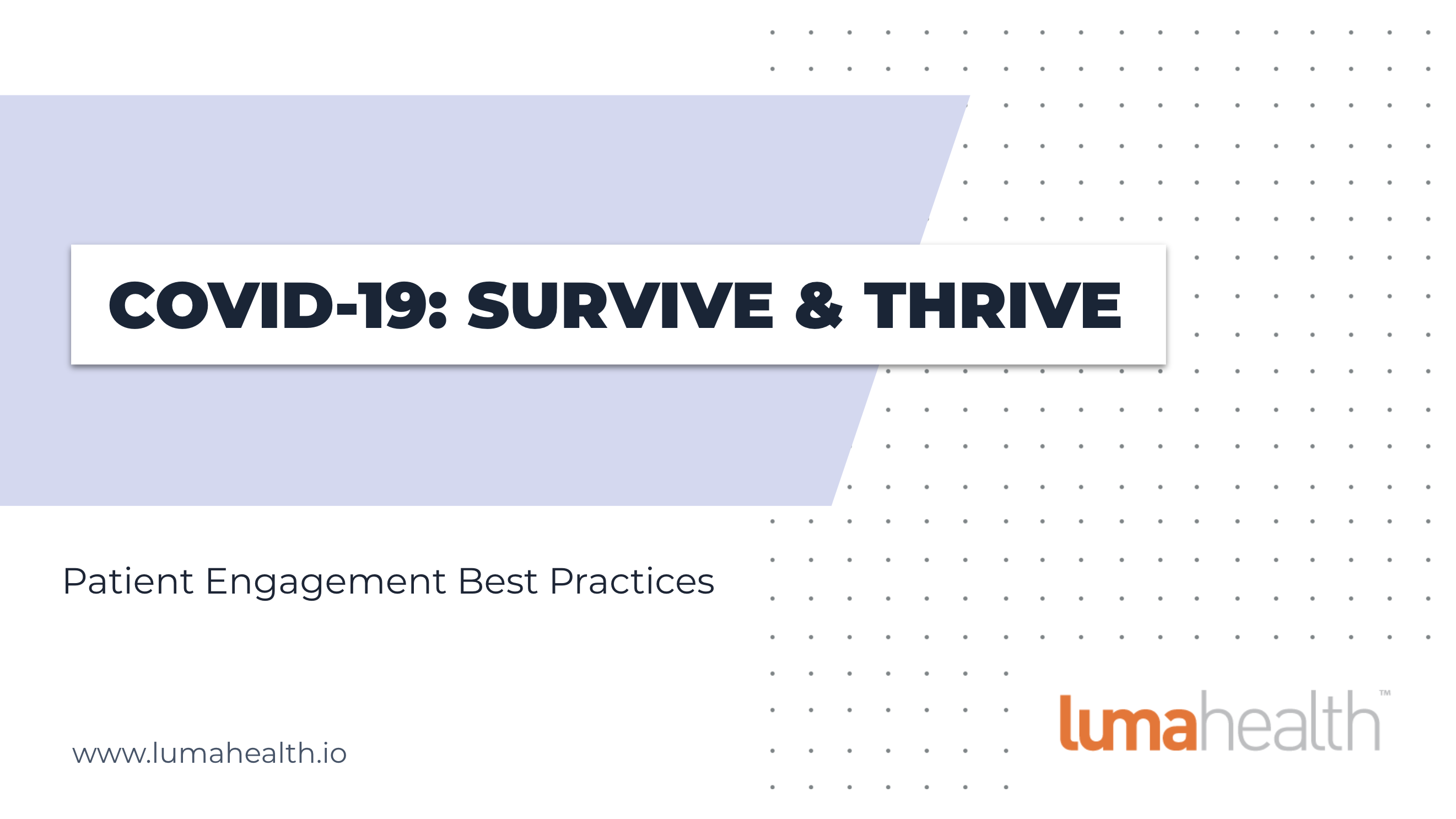 COVID-19: SURVIVE & THRIVE

Patient Engagement Best Practices

www.lumahealth.io

lumahealth™